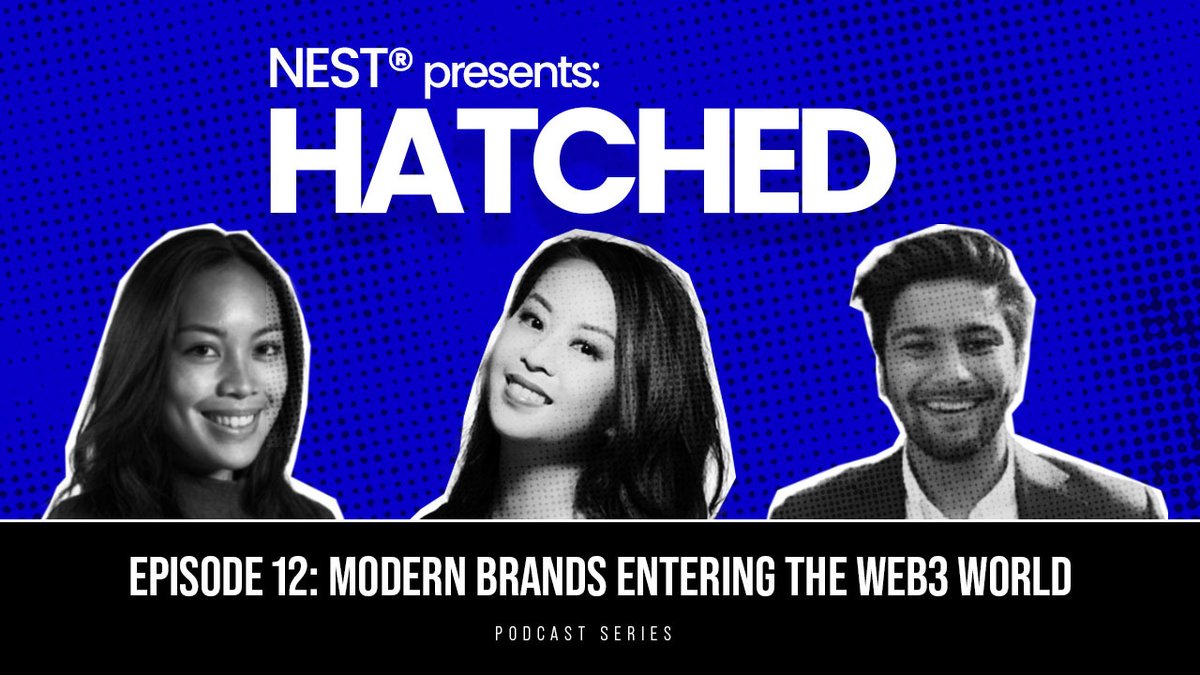 NEST® presents:
HATCHED

EPISODE 12: MODERN BRANDS ENTERING THE WEB3 WORLD

PODCAST SERIES